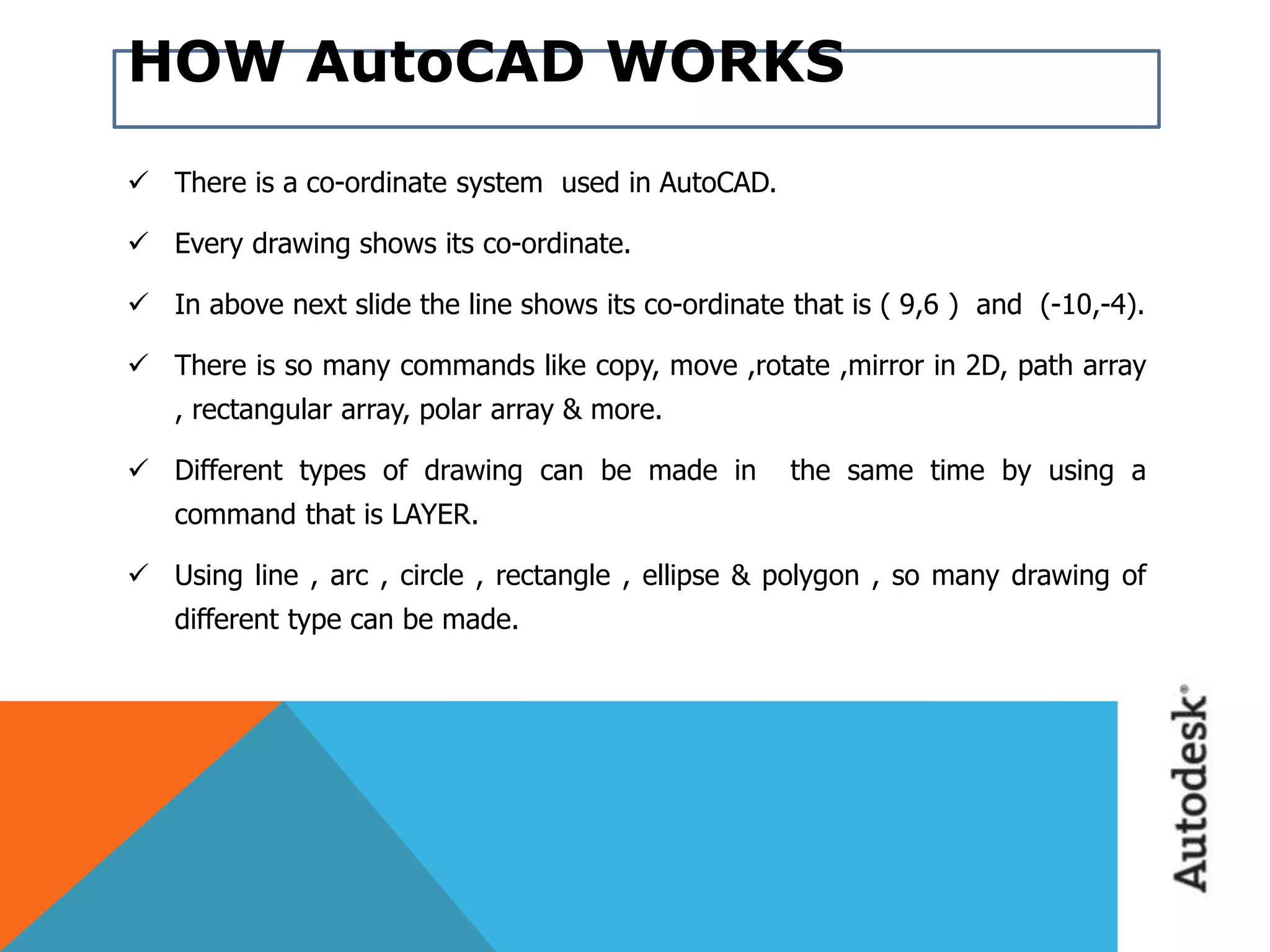 HOW AutoCAD WORKS

✓ There is a co-ordinate system used in AutoCAD.

✓ Every drawing shows its co-ordinate.

✓ In above next slide the line shows its co-ordinate that is ( 9,6 ) and (-10,-4).

✓ There is so many commands like copy, move ,rotate ,mirror in 2D, path array , rectangular array, polar array & more.

✓ Different types of drawing can be made in the same time by using a command that is LAYER.

✓ Using line , arc , circle , rectangle , ellipse & polygon , so many drawing of different type can be made.

Autodesk®